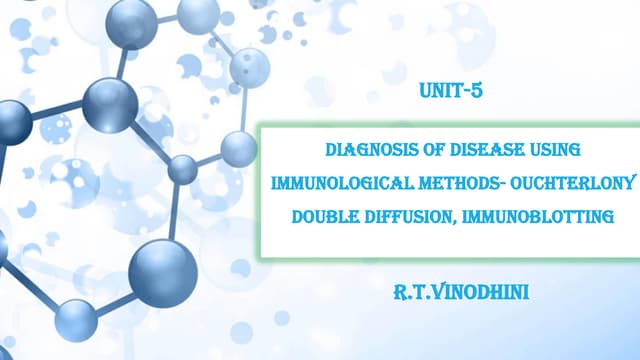 UNIT-5

DIAGNOSIS OF DISEASE USING IMMUNOLOGICAL METHODS- OUCHTERLONY DOUBLE DIFFUSION, IMMUNOBLOTTING

R.T.VINODHINI